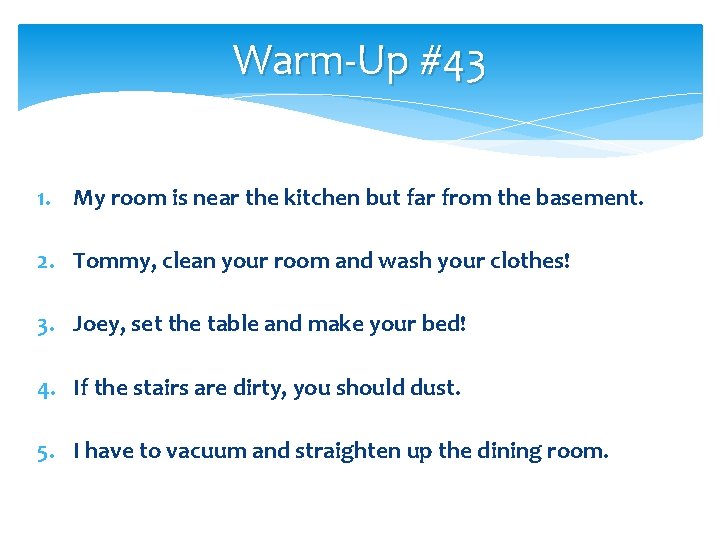 Warm-Up #43

1. My room is near the kitchen but far from the basement.

2. Tommy, clean your room and wash your clothes!

3. Joey, set the table and make your bed!

4. If the stairs are dirty, you should dust.

5. I have to vacuum and straighten up the dining room.